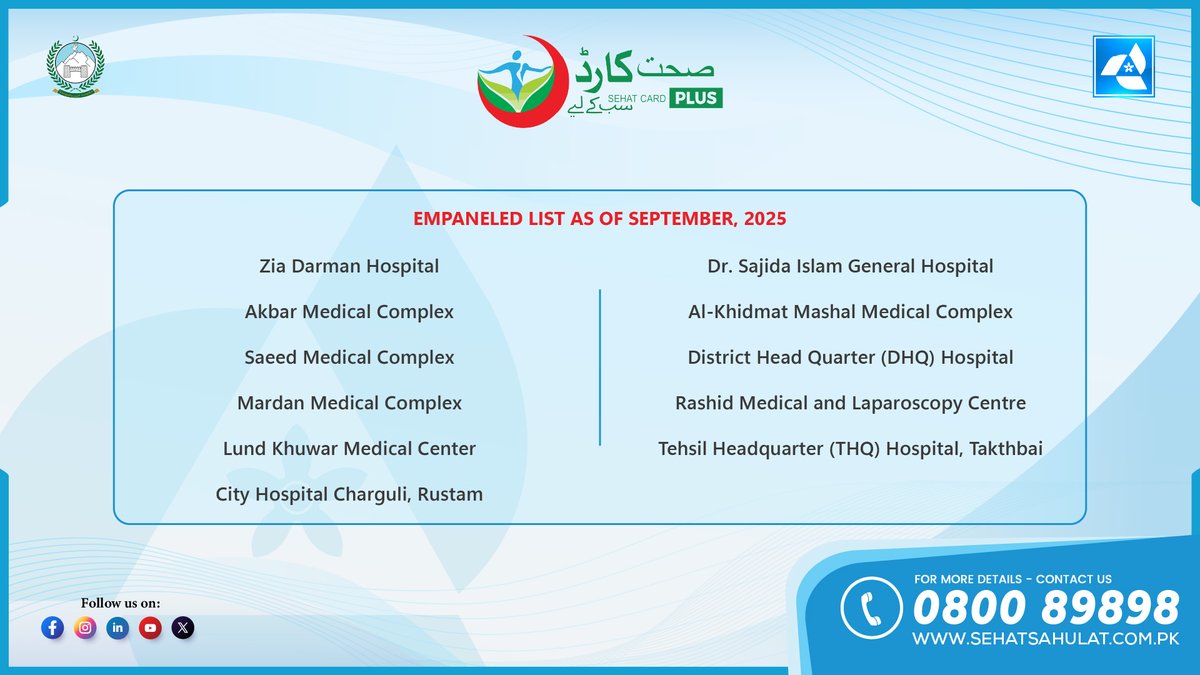 صحت کارڈ
SEHAT CARD PLUS
سب کے لیے

EMPANELED LIST AS OF SEPTEMBER, 2025

Zia Darman Hospital

Akbar Medical Complex

Saeed Medical Complex

Mardan Medical Complex

Lund Khuwar Medical Center

City Hospital Charguli, Rustam

Dr. Sajida Islam General Hospital

Al-Khidmat Mashal Medical Complex

District Head Quarter (DHQ) Hospital

Rashid Medical and Laparoscopy Centre

Tehsil Headquarter (THQ) Hospital, Takthbai

Follow us on:

FOR MORE DETAILS - CONTACT US
0800 89898
WWW.SEHATSAHULAT.COM.PK